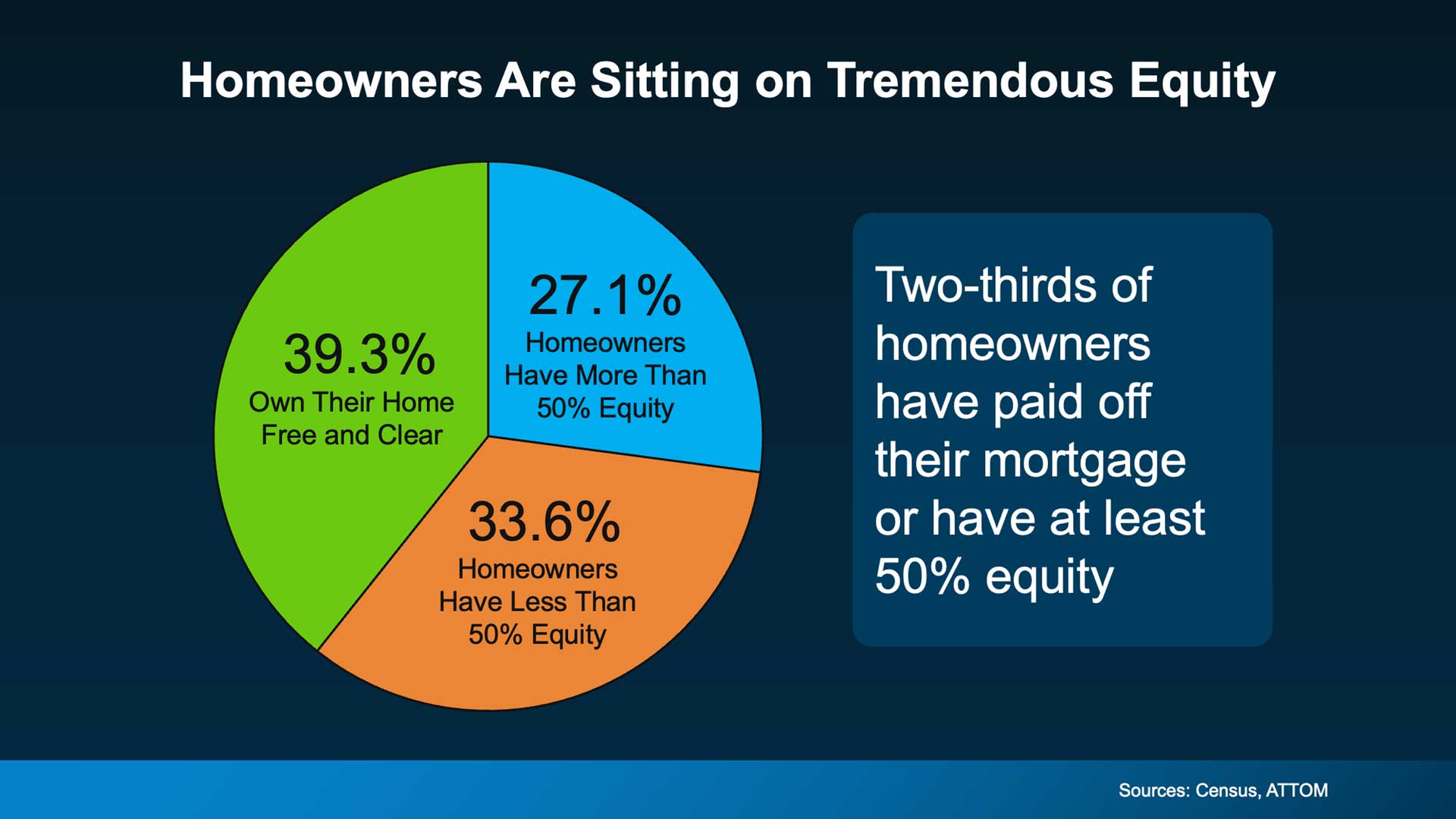 Homeowners Are Sitting on Tremendous Equity

39.3%
Own Their Home Free and Clear

27.1%
Homeowners Have More Than 50% Equity

33.6%
Homeowners Have Less Than 50% Equity

Two-thirds of homeowners have paid off their mortgage or have at least 50% equity

Sources: Census, ATTOM